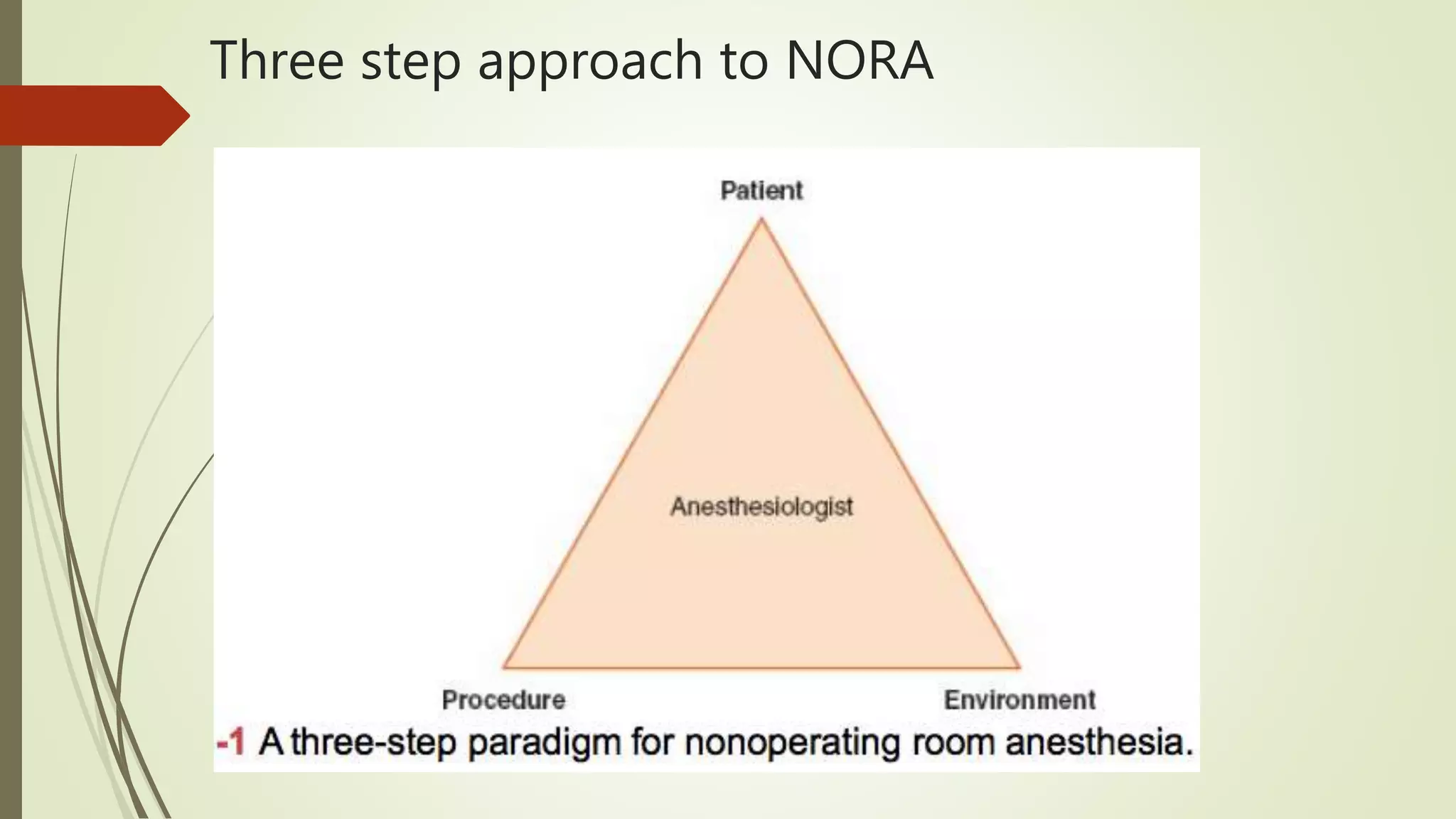 Three step approach to NORA

Patient

Anesthesiologist

Procedure

Environment

-1 A three-step paradigm for nonoperating room anesthesia.